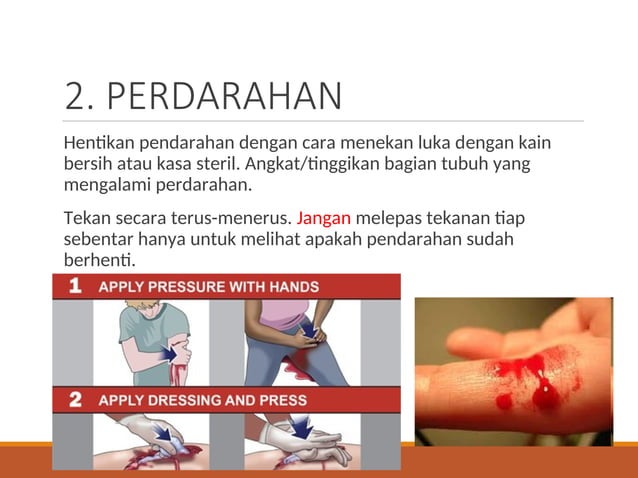 2. PERDARAHAN

Hentikan pendarahan dengan cara menekan luka dengan kain bersih atau kasa steril. Angkat/tinggikan bagian tubuh yang mengalami perdarahan.

Tekan secara terus-menerus. Jangan melepas tekanan tiap sebentar hanya untuk melihat apakah pendarahan sudah berhenti.

1 APPLY PRESSURE WITH HANDS

2 APPLY DRESSING AND PRESS